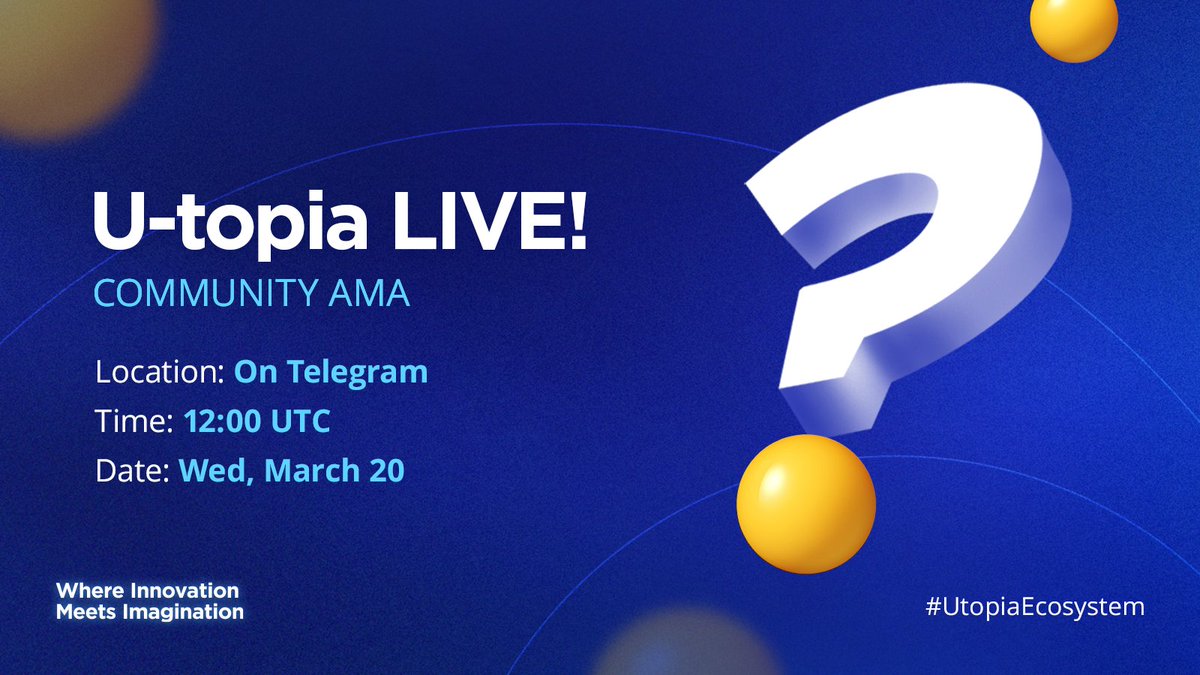 U-topia LIVE!
COMMUNITY AMA

Location: On Telegram
Time: 12:00 UTC
Date: Wed, March 20

Where Innovation Meets Imagination

#UtopiaEcosystem